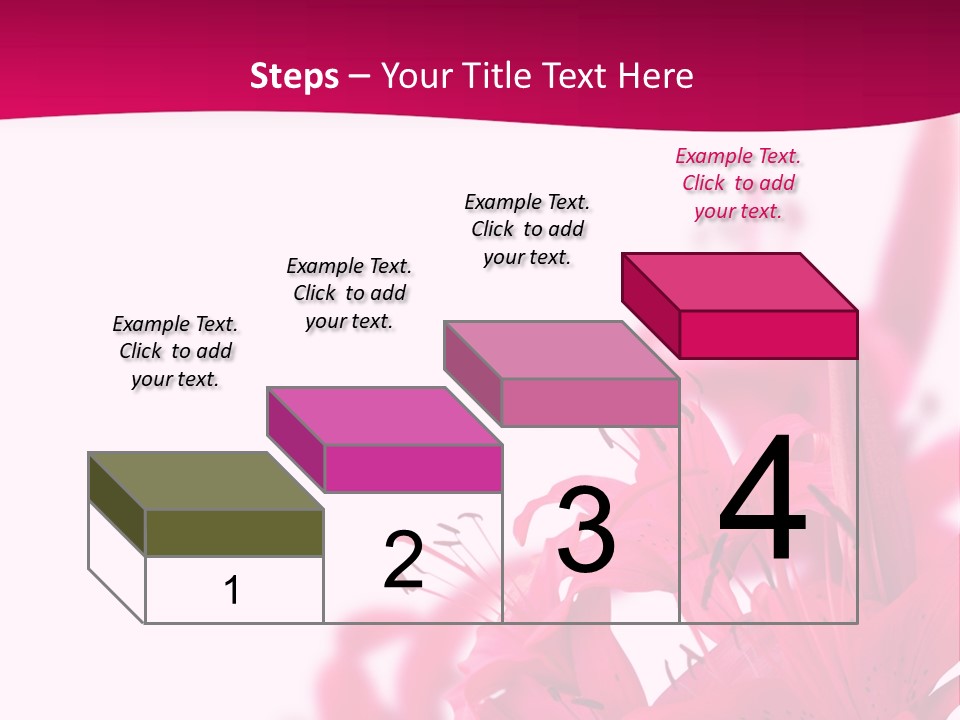 Steps – Your Title Text Here

Example Text. Click to add your text.

Example Text. Click to add your text.

Example Text. Click to add your text.

Example Text. Click to add your text.

1

2

3

4